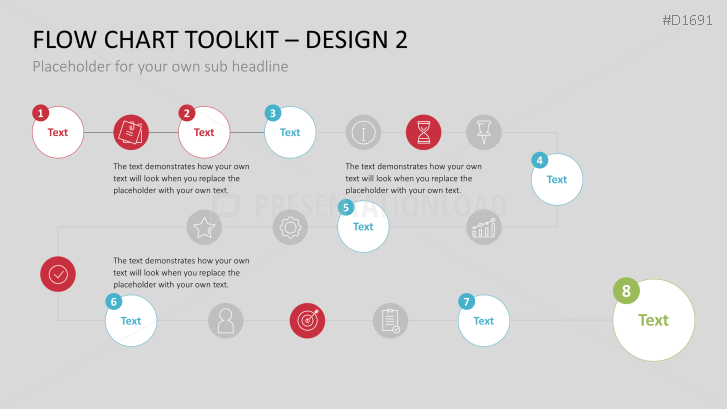 #D1691

FLOW CHART TOOLKIT – DESIGN 2

Placeholder for your own sub headline

1
Text

2
Text

3
Text

The text demonstrates how your own text will look when you replace the placeholder with your own text.

The text demonstrates how your own text will look when you replace the placeholder with your own text.

4
Text

PRESENTATIONLOAD

5
Text

The text demonstrates how your own text will look when you replace the placeholder with your own text.

6
Text

7
Text

8
Text